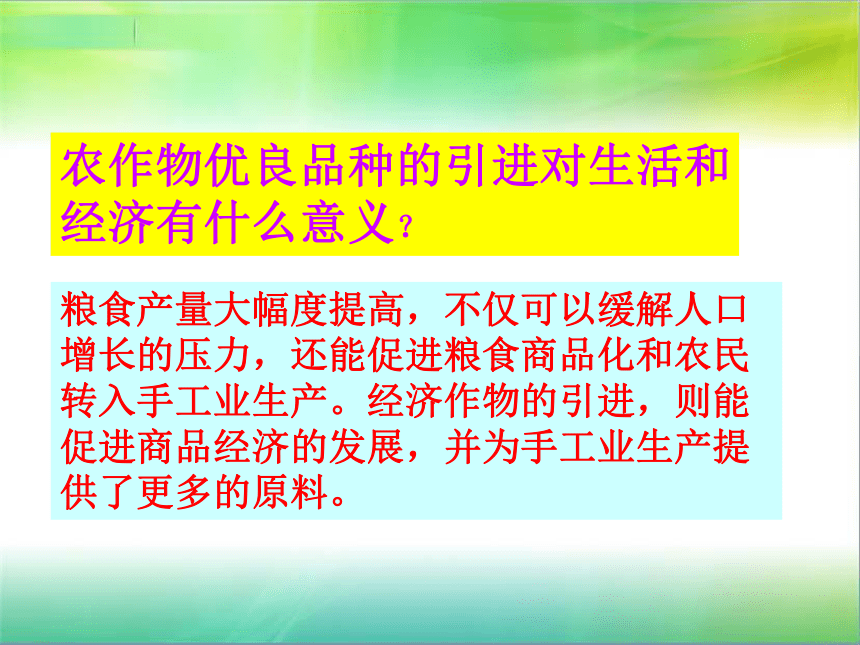 农作物优良品种的引进对生活和经济有什么意义？

粮食产量大幅度提高，不仅可以缓解人口增长的压力，还能促进粮食商品化和农民转入手工业生产。经济作物的引进，则能促进商品经济的发展，并为手工业生产提供了更多的原料。